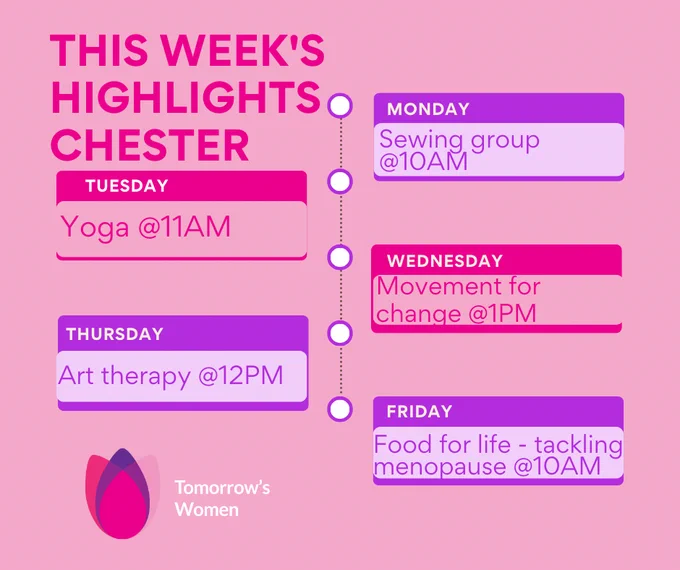 THIS WEEK'S HIGHLIGHTS CHESTER

MONDAY

Sewing group @10AM

TUESDAY

Yoga @11AM

WEDNESDAY

Movement for change @1PM

THURSDAY

Art therapy @12PM

FRIDAY

Food for life - tackling menopause @10AM

Tomorrow's Women